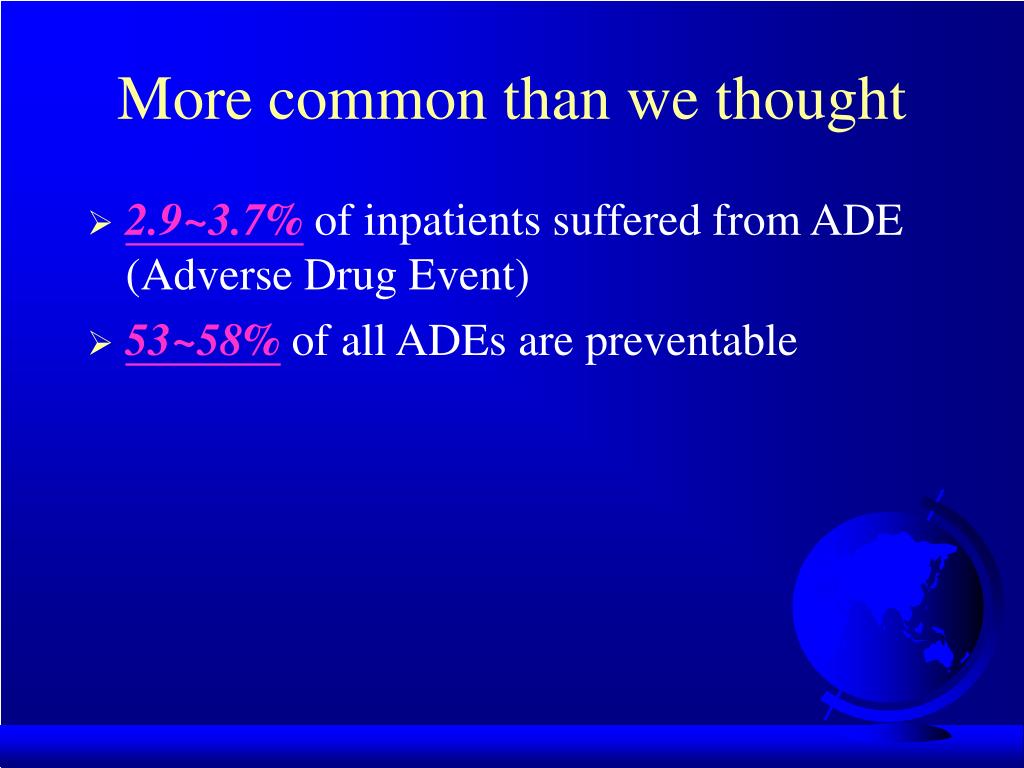 More common than we thought

➢ 2.9~3.7% of inpatients suffered from ADE (Adverse Drug Event)

➢ 53~58% of all ADEs are preventable